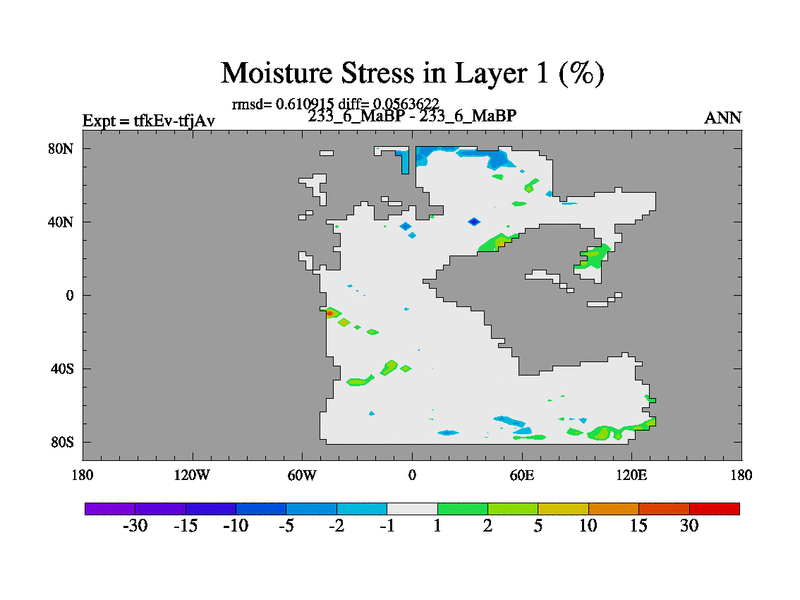 Moisture Stress in Layer 1 (%)

rmsd= 0.610915 diff= 0.0563622

Expt = tfkEv-tfjAv

233_6_MaBP - 233_6_MaBP

ANN

80N
40N
0
40S
80S

180 120W 60W 0 60E 120E 180

-30 -15 -10 -5 -2 -1 1 2 5 10 15 30